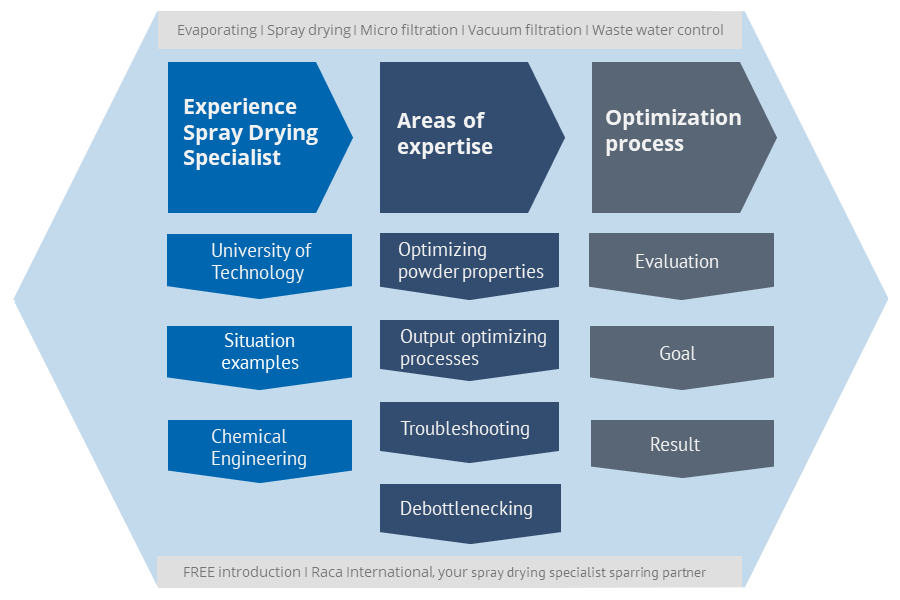 Evaporating I Spray drying I Micro filtration I Vacuum filtration I Waste water control

Experience Spray Drying Specialist

University of Technology

Situation examples

Chemical Engineering

Areas of expertise

Optimizing powder properties

Output optimizing processes

Troubleshooting

Debottlenecking

Optimization process

Evaluation

Goal

Result

FREE introduction I Raca International, your spray drying specialist sparring partner